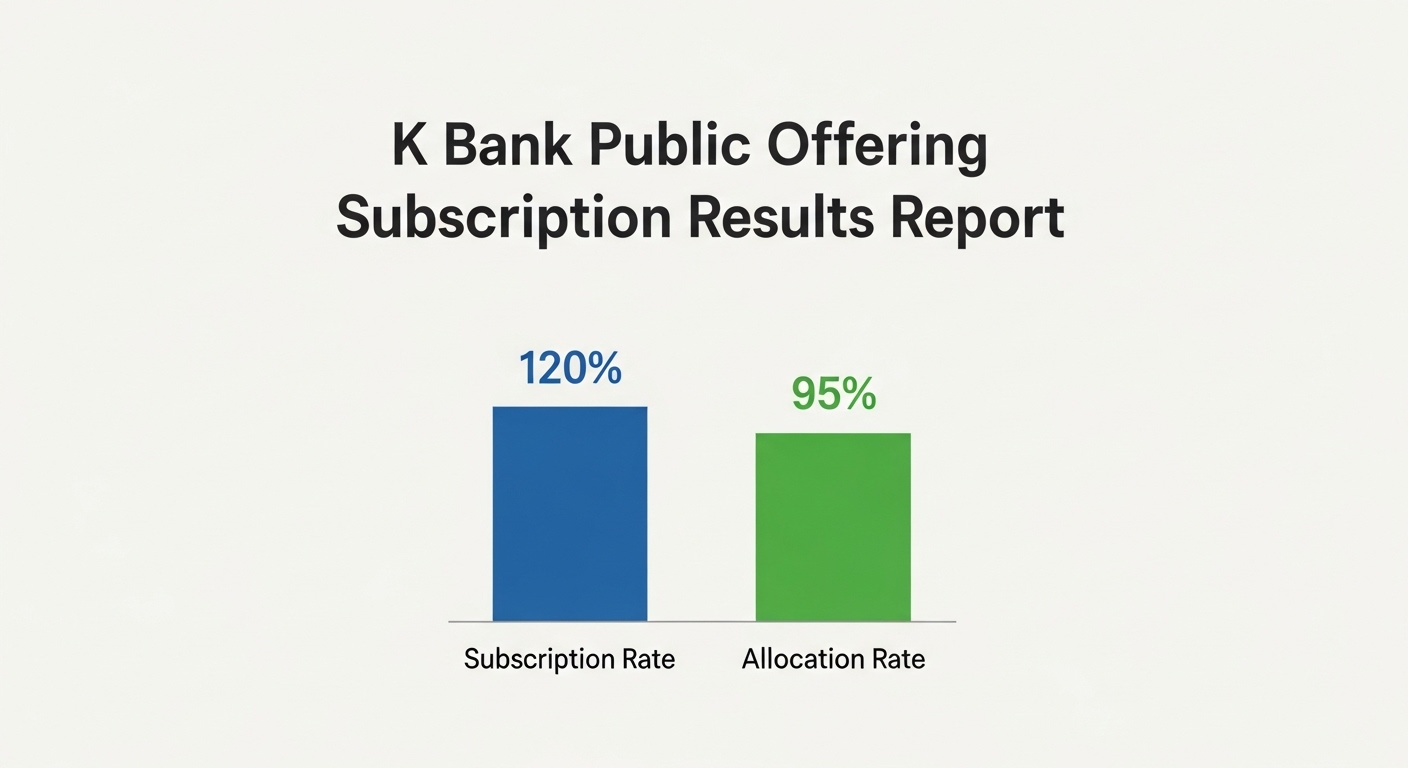 K Bank Public Offering Subscription Results Report

120%

95%

Subscription Rate

Allocation Rate